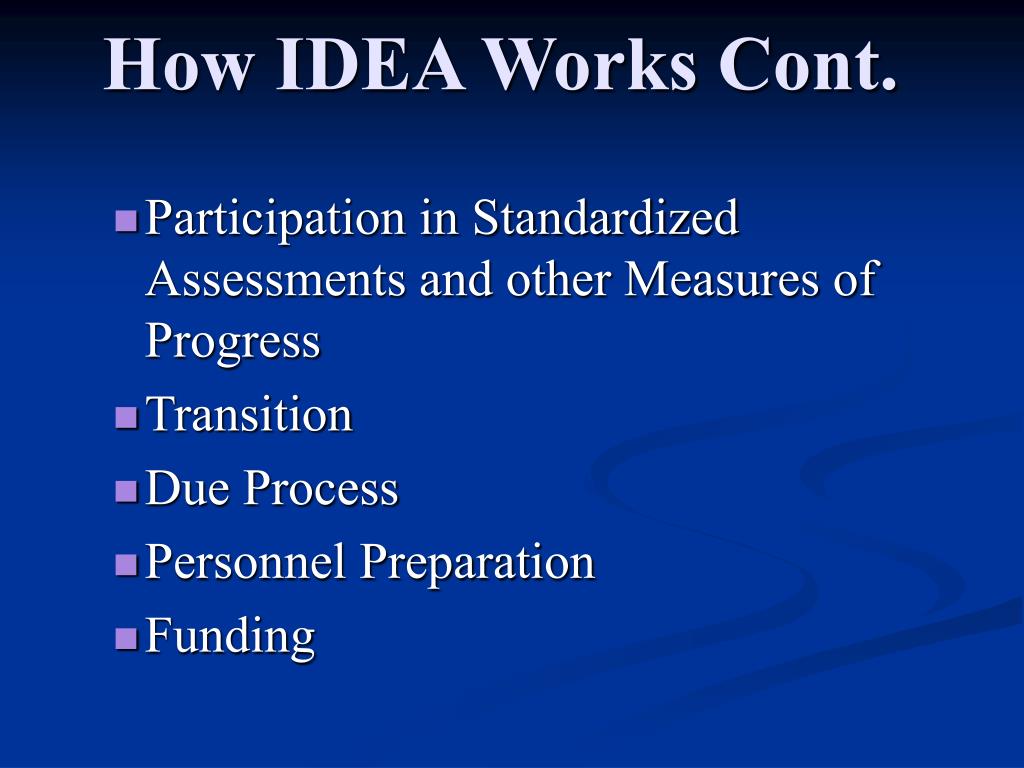 How IDEA Works Cont.

- Participation in Standardized Assessments and other Measures of Progress
- Transition
- Due Process
- Personnel Preparation
- Funding